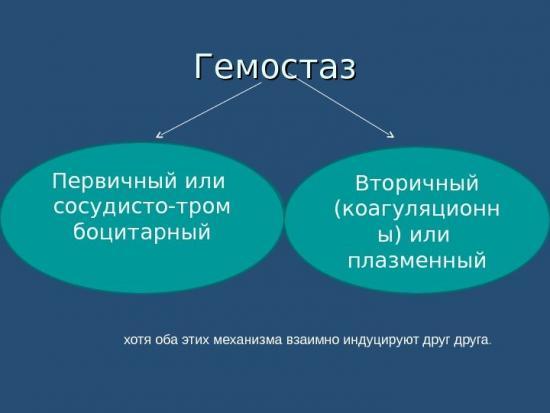 Гемостаз

Первичный или сосудисто-тром боцитарный

Вторичный (коагуляционн ы) или плазменный

хотя оба этих механизма взаимно индуцируют друг друга.